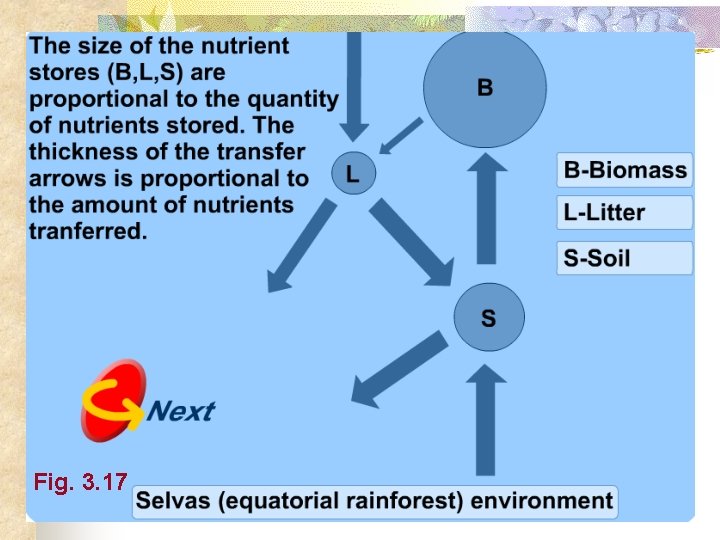 The size of the nutrient stores (B,L,S) are proportional to the quantity of nutrients stored. The thickness of the transfer arrows is proportional to the amount of nutrients tranferred.

B

L

S

B-Biomass

L-Litter

S-Soil

Next

Fig. 3.17

Selvas (equatorial rainforest) environment